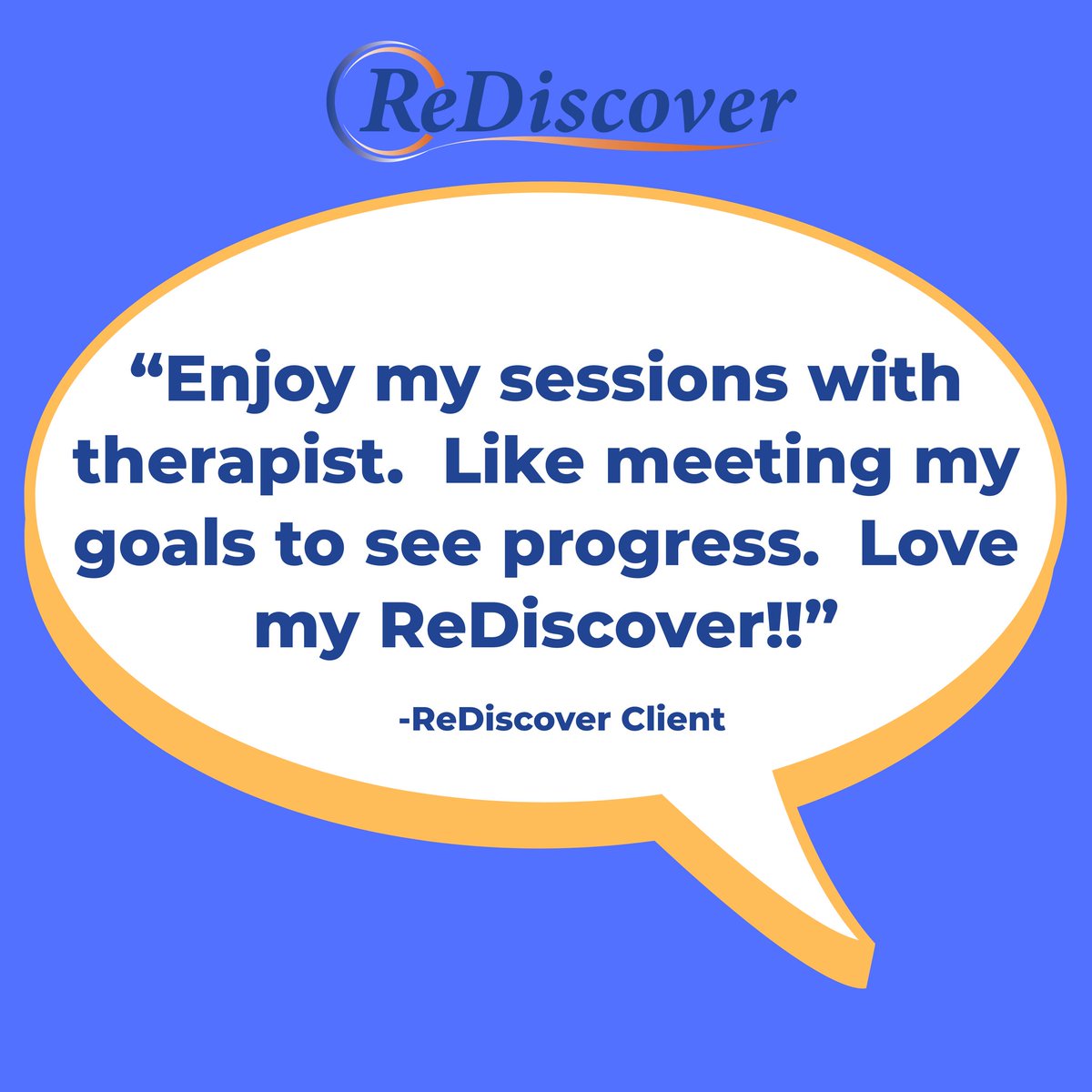 ReDiscover

“Enjoy my sessions with therapist. Like meeting my goals to see progress. Love my ReDiscover!!”

-ReDiscover Client